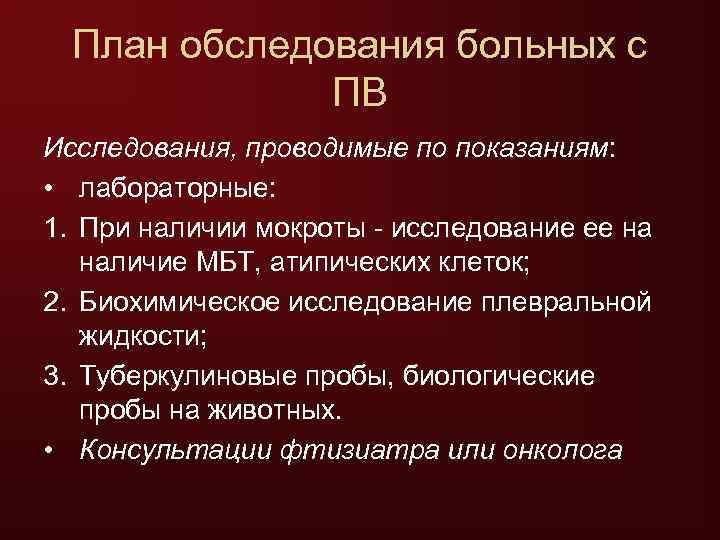 План обследования больных с ПВ

Исследования, проводимые по показаниям:

• лабораторные:

1. При наличии мокроты - исследование ее на наличие МБТ, атипических клеток;
2. Биохимическое исследование плевральной жидкости;
3. Туберкулиновые пробы, биологические пробы на животных.

• Консультации фтизиатра или онколога